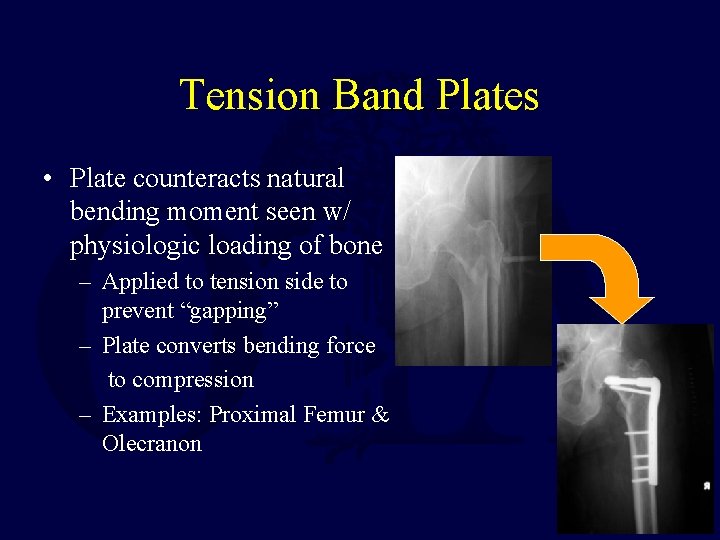 Tension Band Plates

• Plate counteracts natural bending moment seen w/ physiologic loading of bone
  – Applied to tension side to prevent “gapping”
  – Plate converts bending force to compression
  – Examples: Proximal Femur & Olecranon